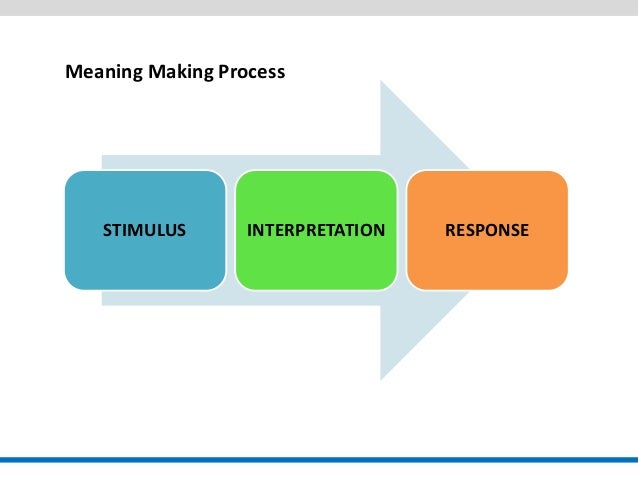 Meaning Making Process

STIMULUS

INTERPRETATION

RESPONSE